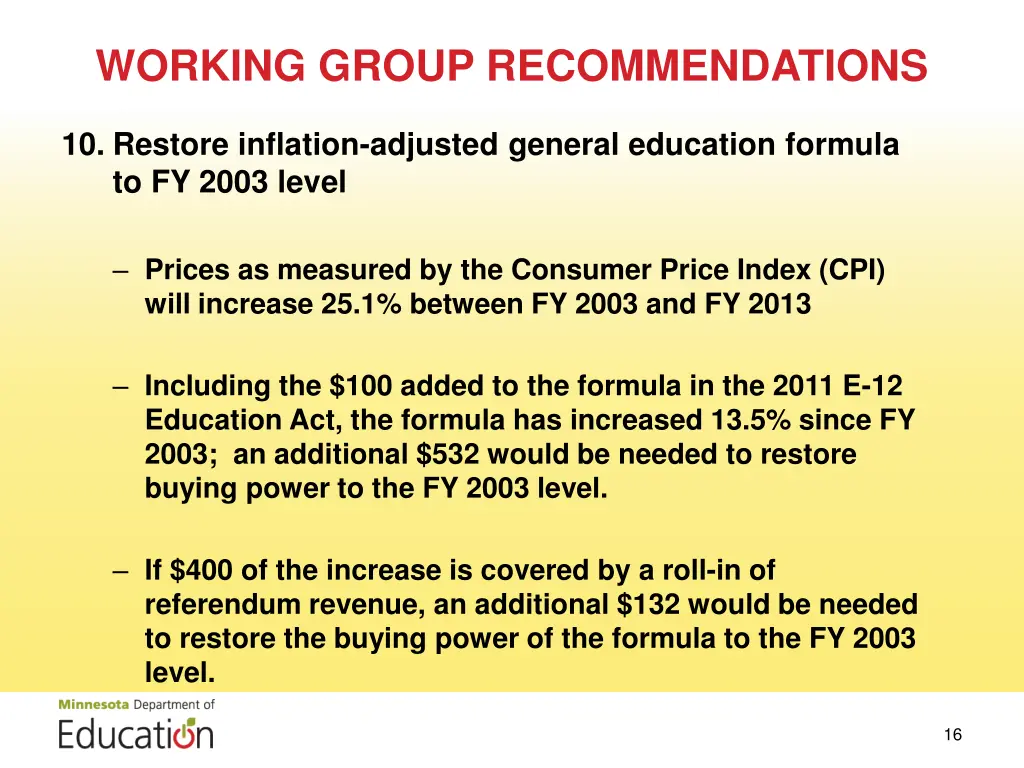 WORKING GROUP RECOMMENDATIONS

10. Restore inflation-adjusted general education formula to FY 2003 level

– Prices as measured by the Consumer Price Index (CPI) will increase 25.1% between FY 2003 and FY 2013

– Including the \$100 added to the formula in the 2011 E-12 Education Act, the formula has increased 13.5% since FY 2003; an additional \$532 would be needed to restore buying power to the FY 2003 level.

– If \$400 of the increase is covered by a roll-in of referendum revenue, an additional \$132 would be needed to restore the buying power of the formula to the FY 2003 level.

Minnesota Department of Education

16